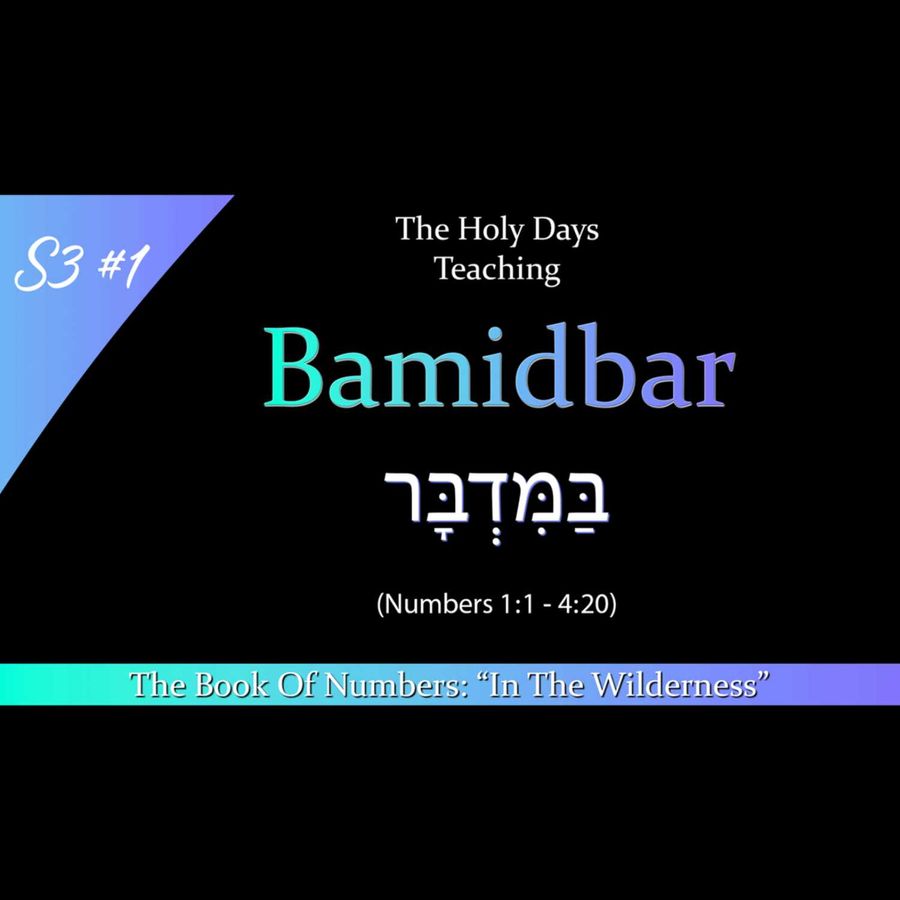 S3 #1

The Holy Days Teaching

Bamidbar

בַּמִּדְבָּר

(Numbers 1:1 - 4:20)

The Book Of Numbers: “In The Wilderness”